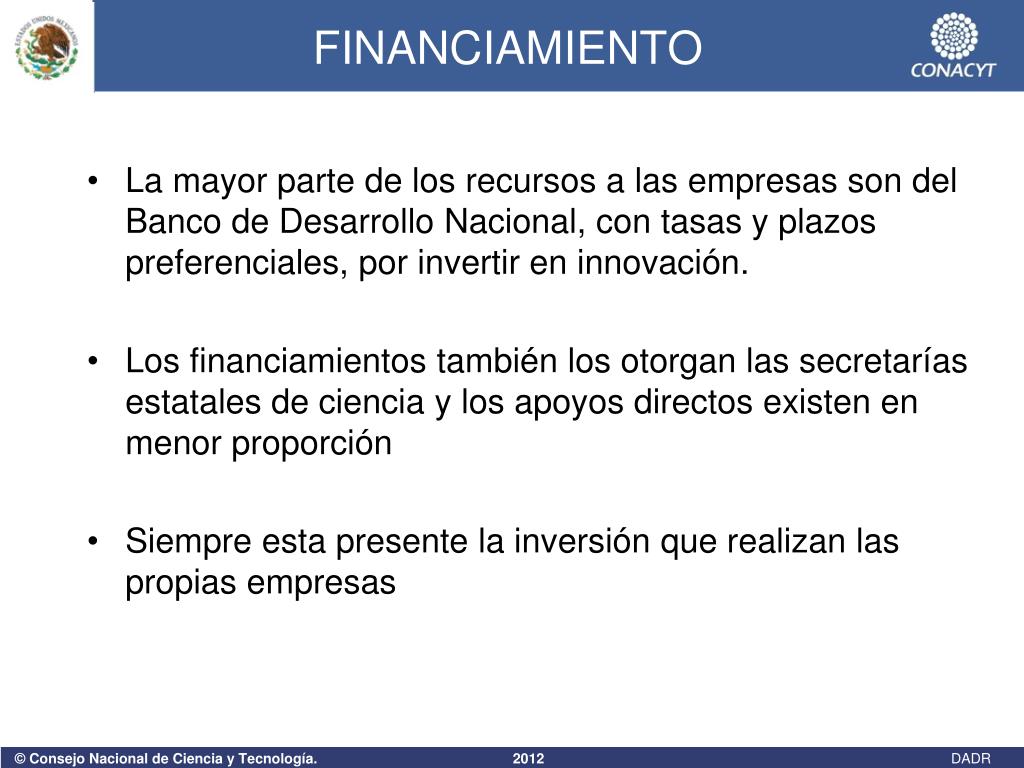 ESTADOS UNIDOS MEXICANOS

FINANCIAMIENTO

CONACYT

• La mayor parte de los recursos a las empresas son del Banco de Desarrollo Nacional, con tasas y plazos preferenciales, por invertir en innovación.

• Los financiamientos también los otorgan las secretarías estatales de ciencia y los apoyos directos existen en menor proporción

• Siempre esta presente la inversión que realizan las propias empresas

© Consejo Nacional de Ciencia y Tecnología. 2012 DADR